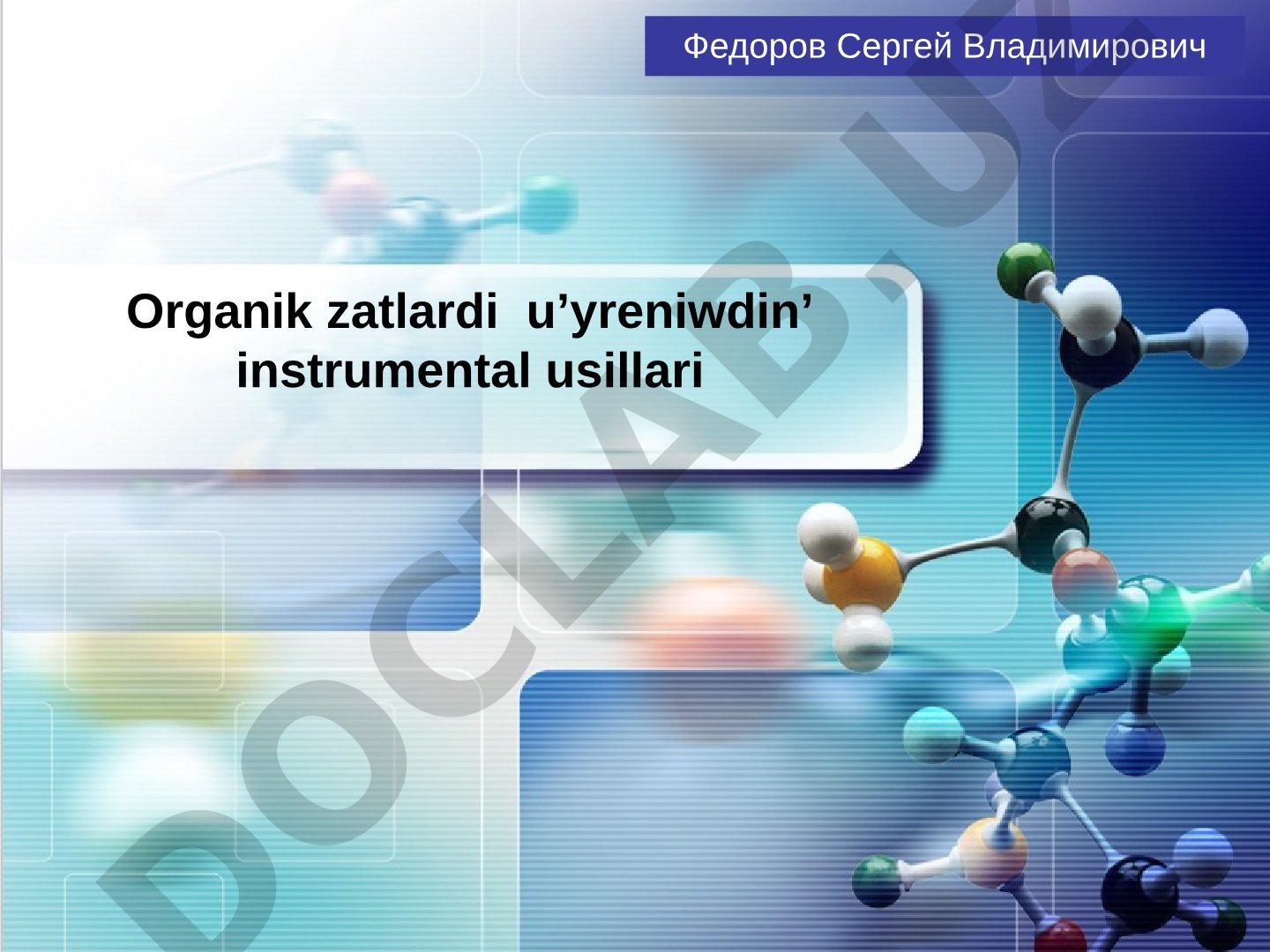 Федоров Сергей Владимирович

Organik zatlardi u’yreniwdin’ instrumental usillari

DOCLAB.UZ